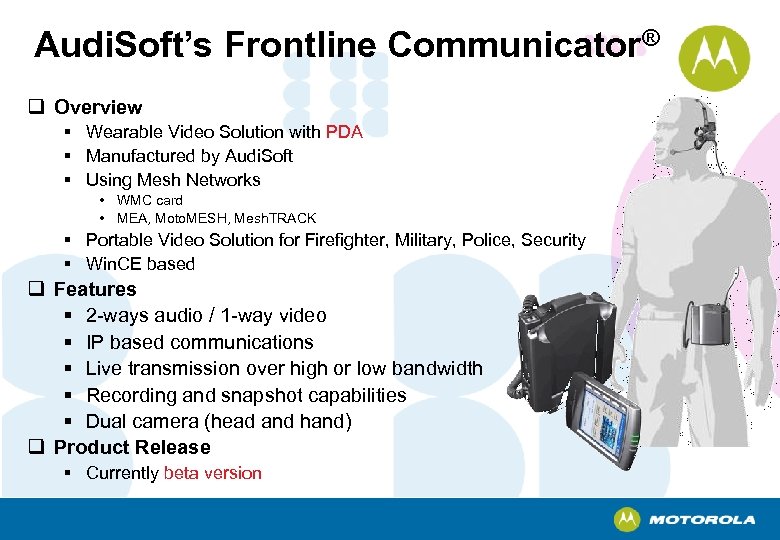 AudiSoft's Frontline Communicator®

❑ Overview
▪ Wearable Video Solution with PDA
▪ Manufactured by AudiSoft
▪ Using Mesh Networks
• WMC card
• MEA, MotoMESH, MeshTRACK
▪ Portable Video Solution for Firefighter, Military, Police, Security
▪ WinCE based

❑ Features
▪ 2-ways audio / 1-way video
▪ IP based communications
▪ Live transmission over high or low bandwidth
▪ Recording and snapshot capabilities
▪ Dual camera (head and hand)

❑ Product Release
▪ Currently beta version

MOTOROLA